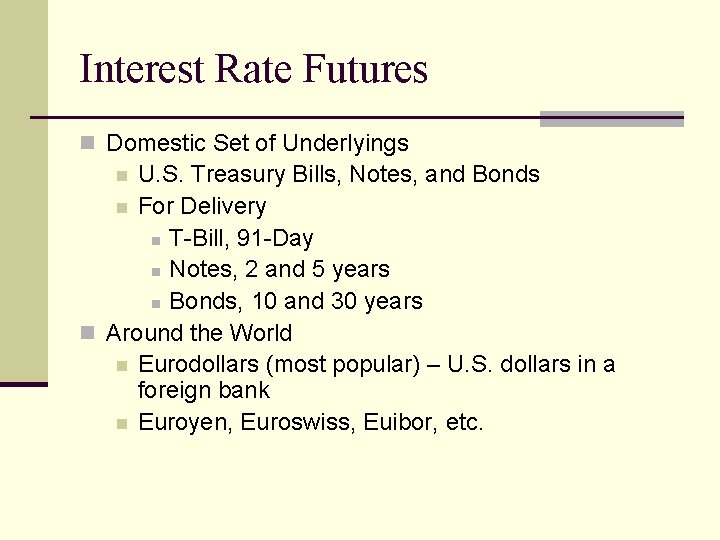 Interest Rate Futures

Domestic Set of Underlyings
U.S. Treasury Bills, Notes, and Bonds
For Delivery
T-Bill, 91-Day
Notes, 2 and 5 years
Bonds, 10 and 30 years
Around the World
Eurodollars (most popular) – U.S. dollars in a foreign bank
Euroyen, Euroswiss, Euibor, etc.